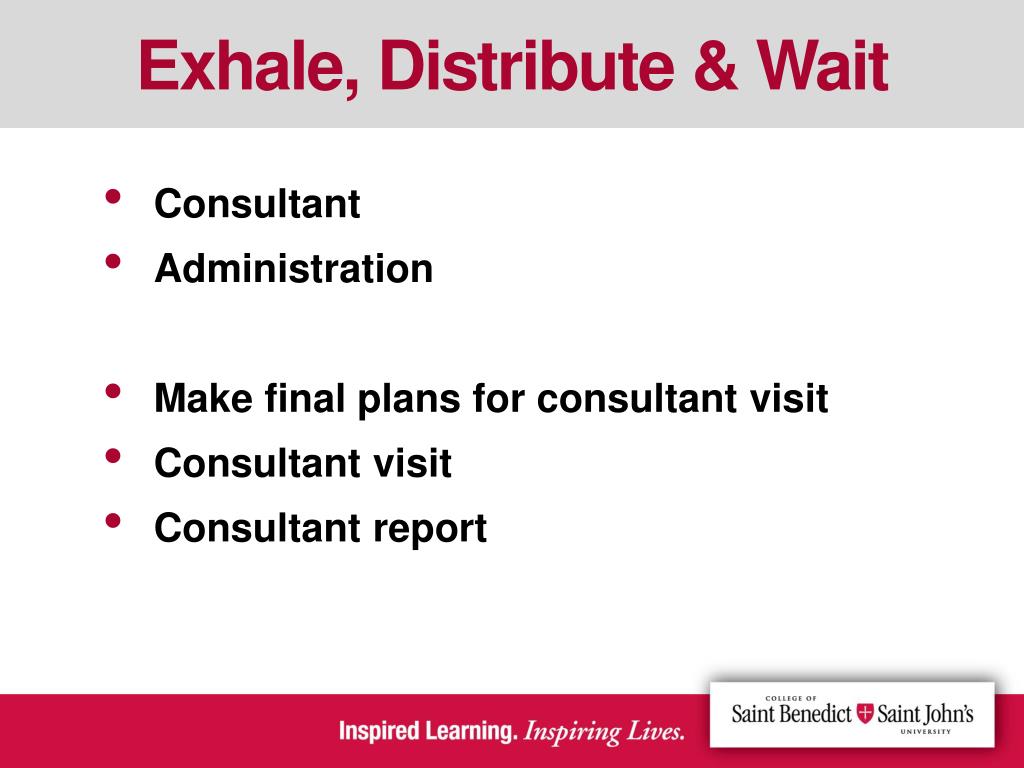 Exhale, Distribute & Wait

• Consultant
• Administration

• Make final plans for consultant visit
• Consultant visit
• Consultant report

Inspired Learning. Inspiring Lives.

COLLEGE OF
Saint Benedict Saint John's
UNIVERSITY